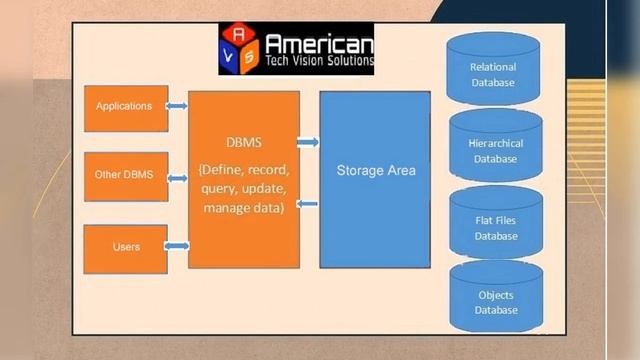 A V S American
Tech Vision Solutions

Applications

Other DBMS

Users

DBMS
(Define, record, query, update, manage data)

Storage Area

Relational Database

Hierarchical Database

Flat Files Database

Objects Database